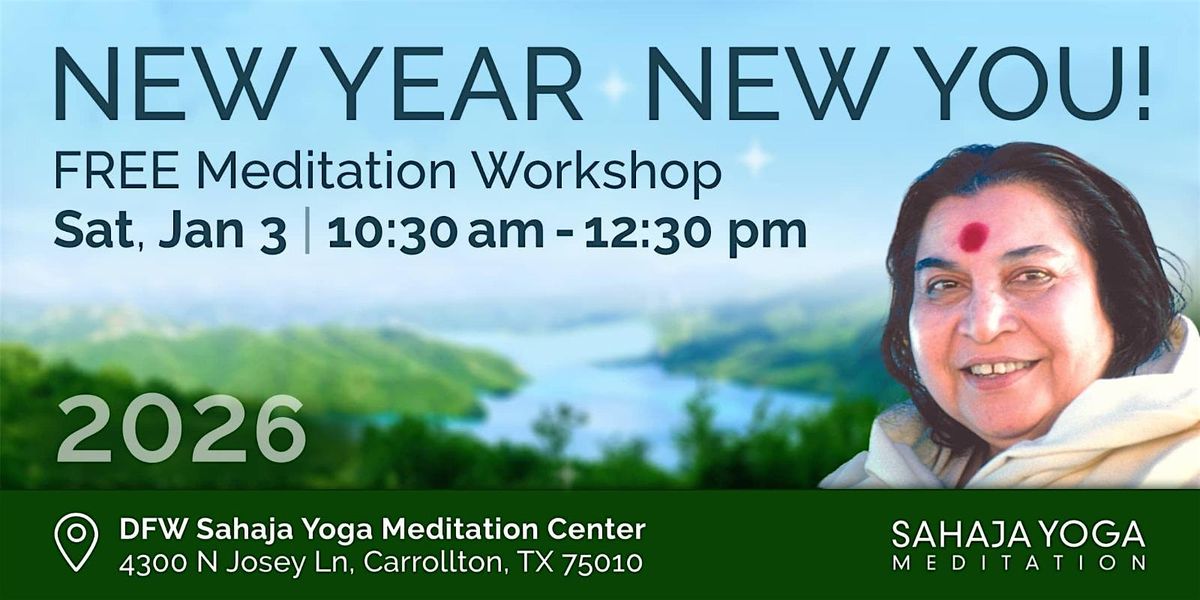 NEW YEAR NEW YOU!
FREE Meditation Workshop
Sat, Jan 3 | 10:30 am - 12:30 pm

2026

DFW Sahaja Yoga Meditation Center
4300 N Josey Ln, Carrollton, TX 75010

SAHAJA YOGA
MEDITATION